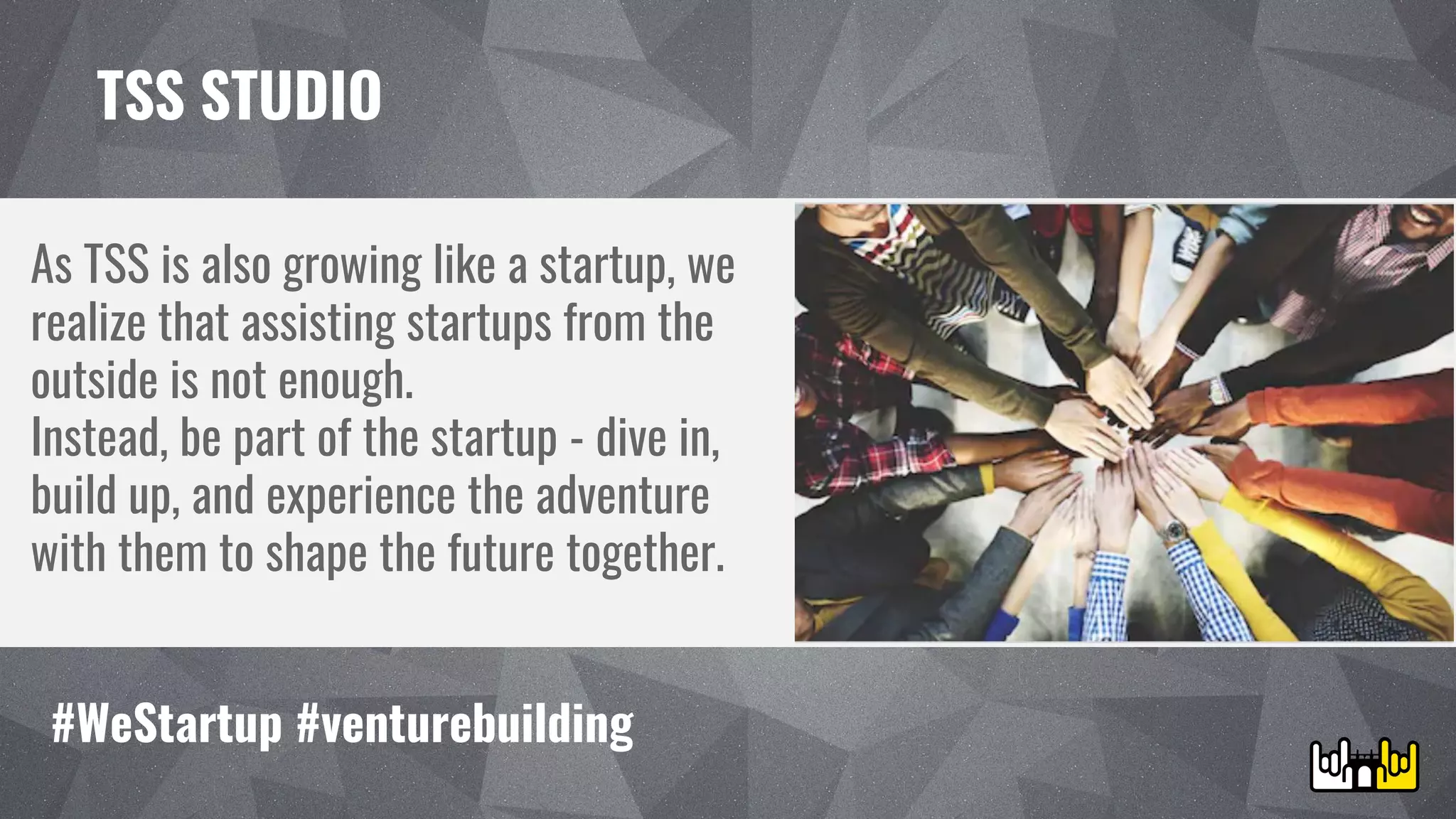 TSS STUDIO

As TSS is also growing like a startup, we realize that assisting startups from the outside is not enough.
Instead, be part of the startup - dive in, build up, and experience the adventure with them to shape the future together.

#WeStartup #venturebuilding